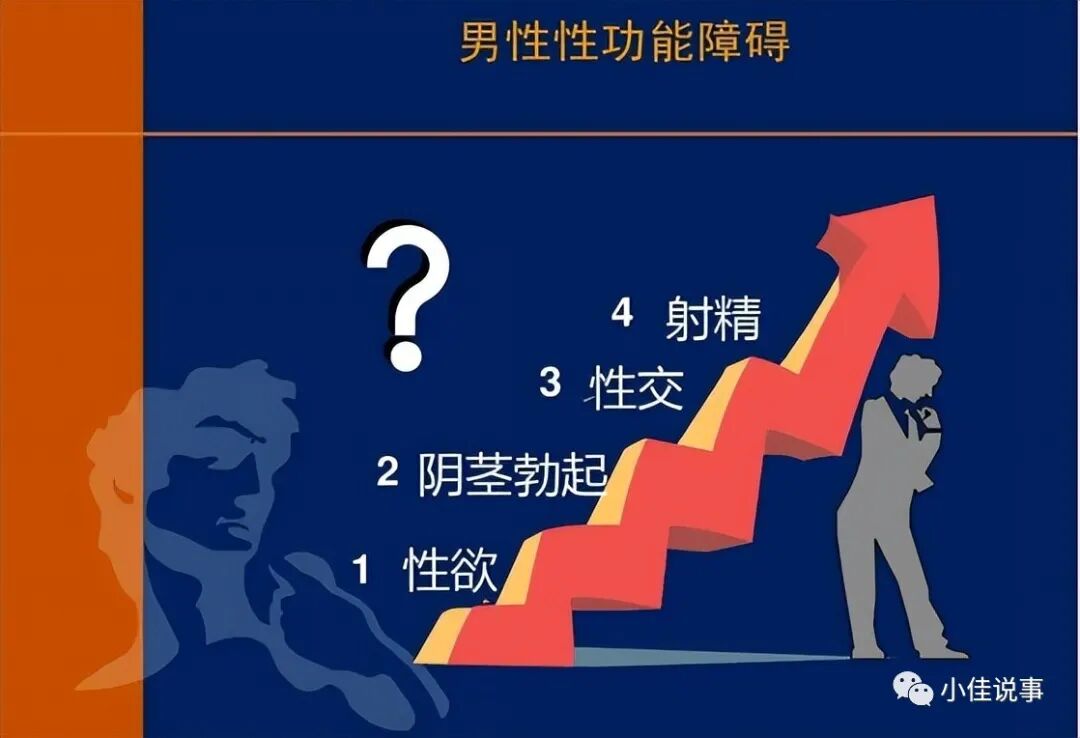 男性性功能障碍

?

4 射精

3 性交

2 阴茎勃起

1 性欲

小佳说事